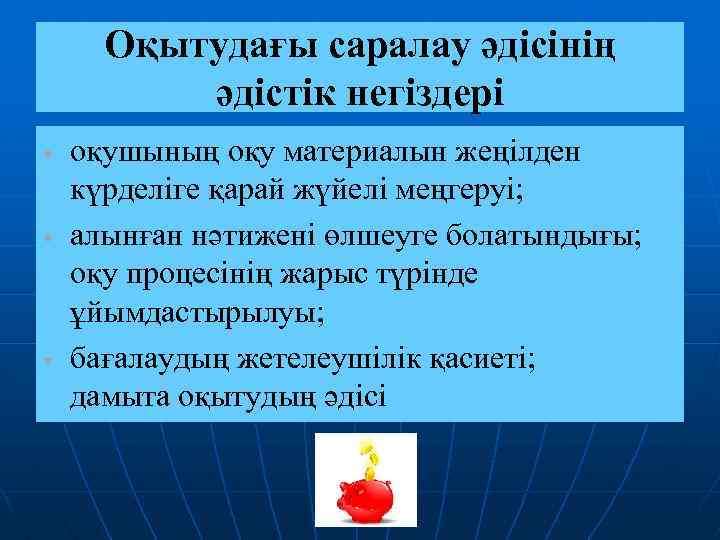 Оқытудағы саралау әдісінің әдістік негіздері

оқушының оқу материалын жеңілден күрделіге қарай жүйелі меңгеруі;

алынған нәтижені өлшеуге болатындығы; оқу процесінің жарыс түрінде ұйымдастырылуы;

бағалаудың жетелеушілік қасиеті; дамыта оқытудың әдісі